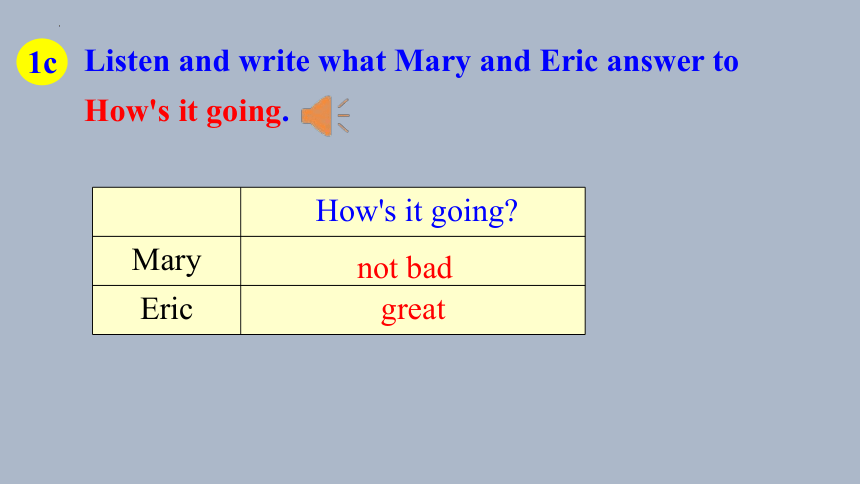 1c Listen and write what Mary and Eric answer to How's it going.

|  | How's it going? |
|---|---|
| Mary | not bad |
| Eric | great |